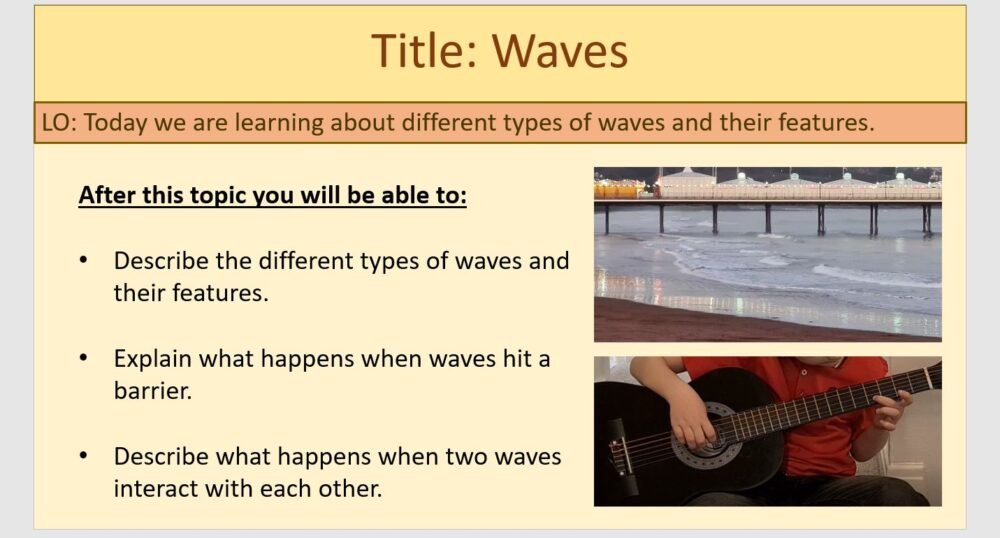 Title: Waves

LO: Today we are learning about different types of waves and their features.

After this topic you will be able to:

• Describe the different types of waves and their features.

• Explain what happens when waves hit a barrier.

• Describe what happens when two waves interact with each other.